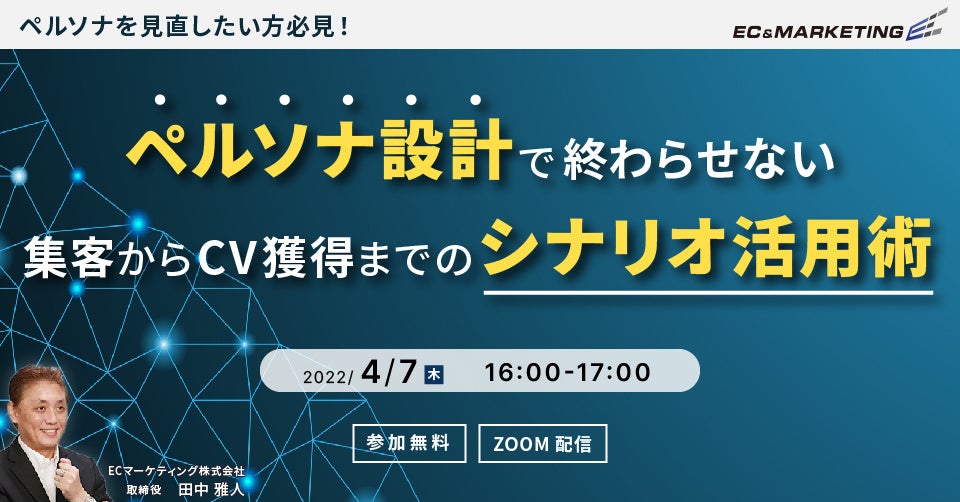 ペルソナを見直したい方必見！

EC&MARKETING

ペルソナ設計で終わらせない

集客からCV獲得までのシナリオ活用術

2022/ 4/7 木 16:00-17:00

参加無料

ZOOM 配信

ECマーケティング株式会社
取締役 田中 雅人